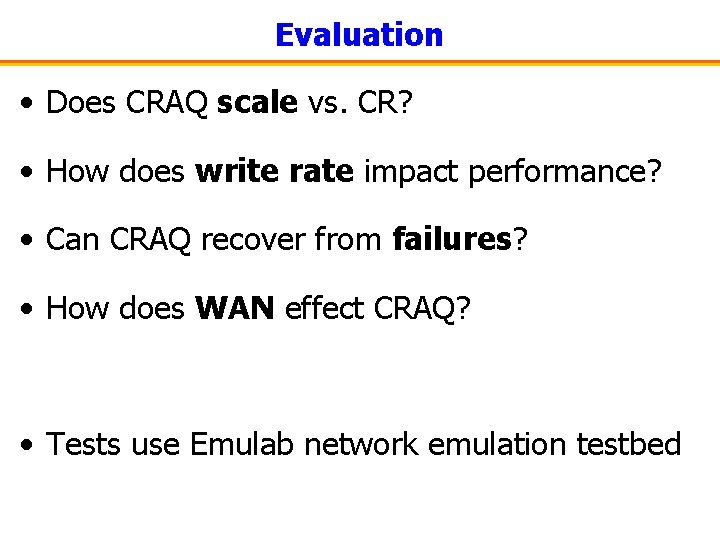 Evaluation

• Does CRAQ scale vs. CR?

• How does write rate impact performance?

• Can CRAQ recover from failures?

• How does WAN effect CRAQ?

• Tests use Emulab network emulation testbed